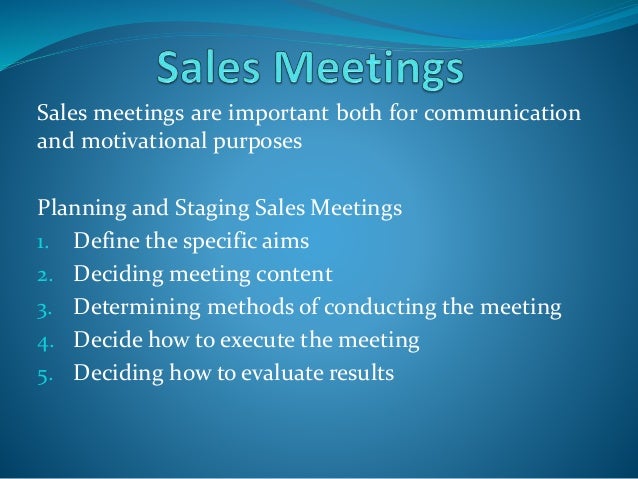 Sales Meetings

Sales meetings are important both for communication and motivational purposes

Planning and Staging Sales Meetings

1. Define the specific aims
2. Deciding meeting content
3. Determining methods of conducting the meeting
4. Decide how to execute the meeting
5. Deciding how to evaluate results